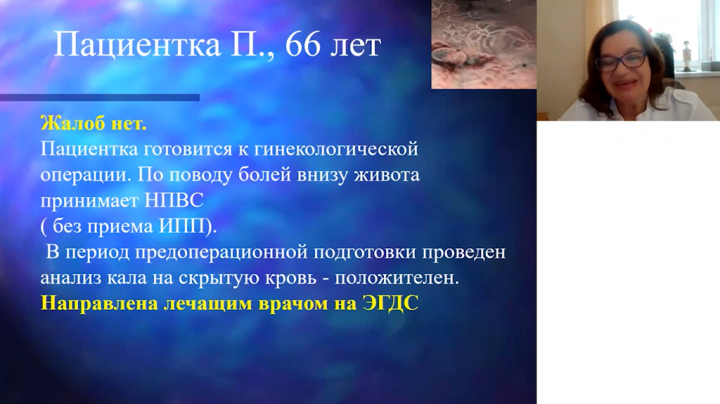 Пациентка П., 66 лет

Жалоб нет.
Пациентка готовится к гинекологической операции. По поводу болей внизу живота принимает НПВС
( без приема ИПП).
В период предоперационной подготовки проведен анализ кала на скрытую кровь - положителен.
Направлена лечащим врачом на ЭГДС